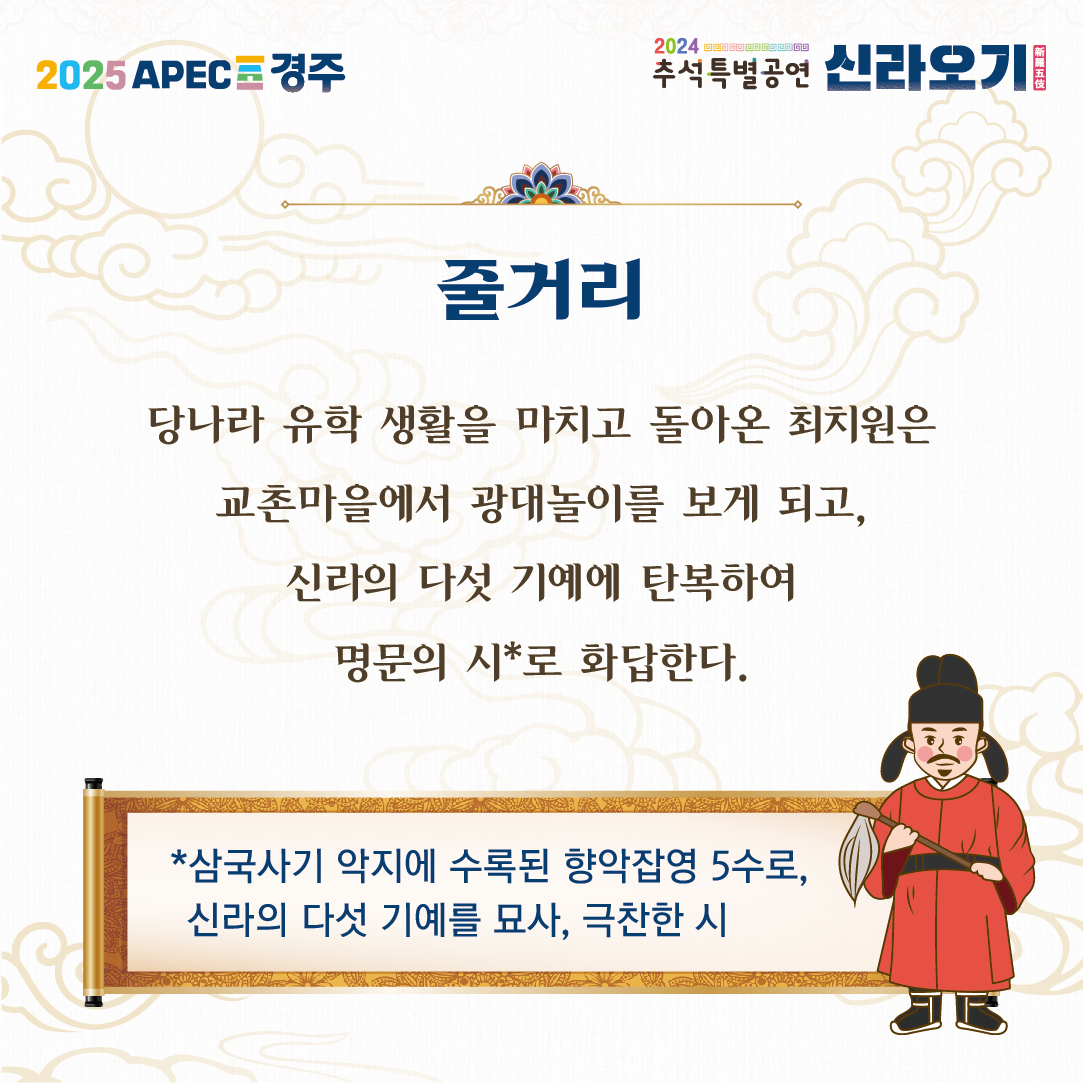 2025 APEC 경주

2024 추석특별공연 신라오기 新羅五伎

줄거리

당나라 유학 생활을 마치고 돌아온 최치원은 교촌마을에서 광대놀이를 보게 되고, 신라의 다섯 기예에 탄복하여 명문의 시*로 화답한다.

*삼국사기 악지에 수록된 향악잡영 5수로, 신라의 다섯 기예를 묘사, 극찬한 시